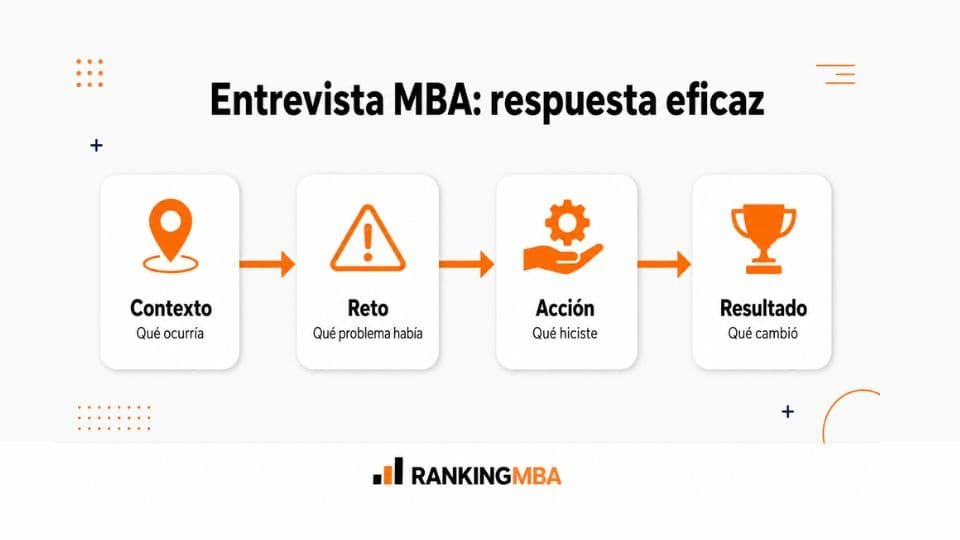 Entrevista MBA: respuesta eficaz

Contexto
Qué ocurría

Reto
Qué problema había

Acción
Qué hiciste

Resultado
Qué cambió

RANKINGMBA